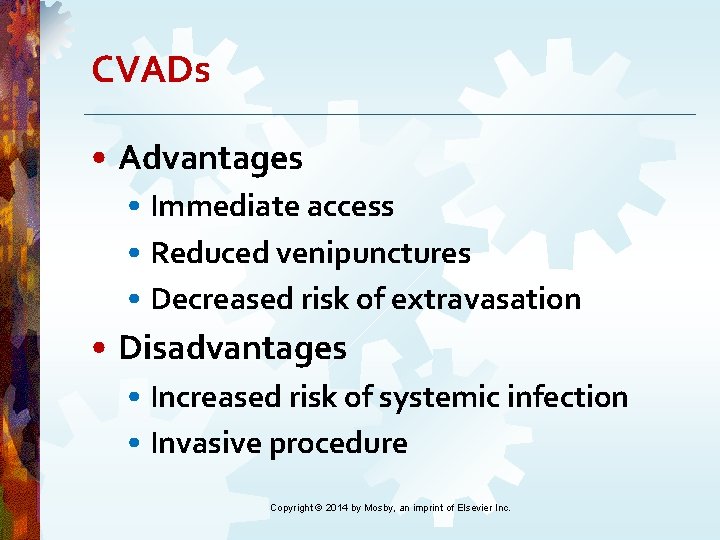 CVADs

• Advantages
  • Immediate access
  • Reduced venipunctures
  • Decreased risk of extravasation
• Disadvantages
  • Increased risk of systemic infection
  • Invasive procedure

Copyright © 2014 by Mosby, an imprint of Elsevier Inc.